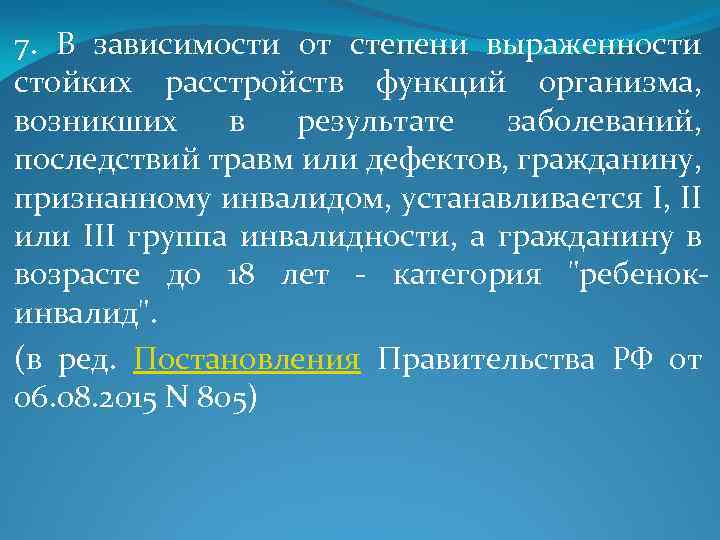 7. В зависимости от степени выраженности стойких расстройств функций организма, возникших в результате заболеваний, последствий травм или дефектов, гражданину, признанному инвалидом, устанавливается I, II или III группа инвалидности, а гражданину в возрасте до 18 лет - категория "ребенок-инвалид".

(в ред. Постановления Правительства РФ от 06.08.2015 N 805)